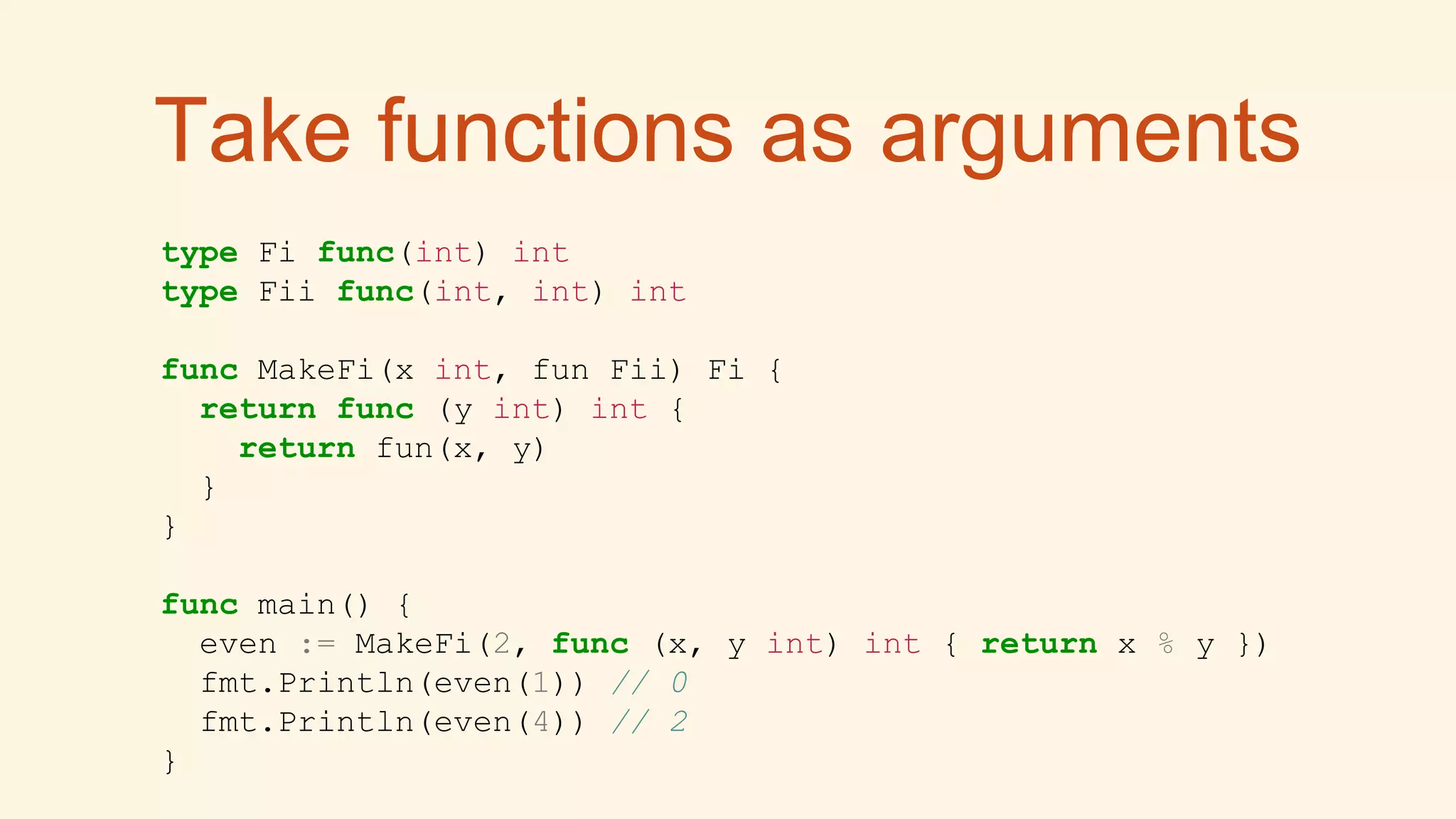 Take functions as arguments

type Fi func(int) int
type Fii func(int, int) int

func MakeFi(x int, fun Fii) Fi {
  return func (y int) int {
    return fun(x, y)
  }
}

func main() {
  even := MakeFi(2, func (x, y int) int { return x % y })
  fmt.Println(even(1)) // 0
  fmt.Println(even(4)) // 2
}